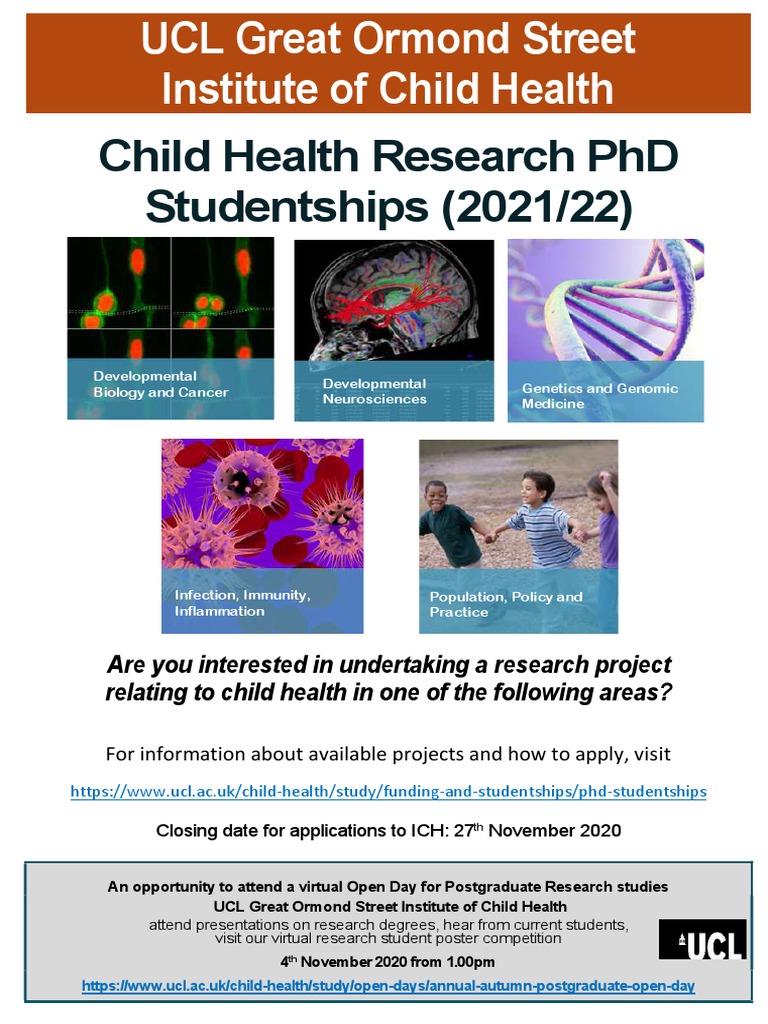 UCL Great Ormond Street Institute of Child Health

Child Health Research PhD Studentships (2021/22)

Developmental Biology and Cancer

Developmental Neurosciences

Genetics and Genomic Medicine

Infection, Immunity, Inflammation

Population, Policy and Practice

Are you interested in undertaking a research project relating to child health in one of the following areas?

For information about available projects and how to apply, visit

https://www.ucl.ac.uk/child-health/study/funding-and-studentships/phd-studentships

Closing date for applications to ICH: 27$^{th}$ November 2020

An opportunity to attend a virtual Open Day for Postgraduate Research studies
UCL Great Ormond Street Institute of Child Health
attend presentations on research degrees, hear from current students, visit our virtual research student poster competition
4$^{th}$ November 2020 from 1.00pm
https://www.ucl.ac.uk/child-health/study/open-days/annual-autumn-postgraduate-open-day

UCL